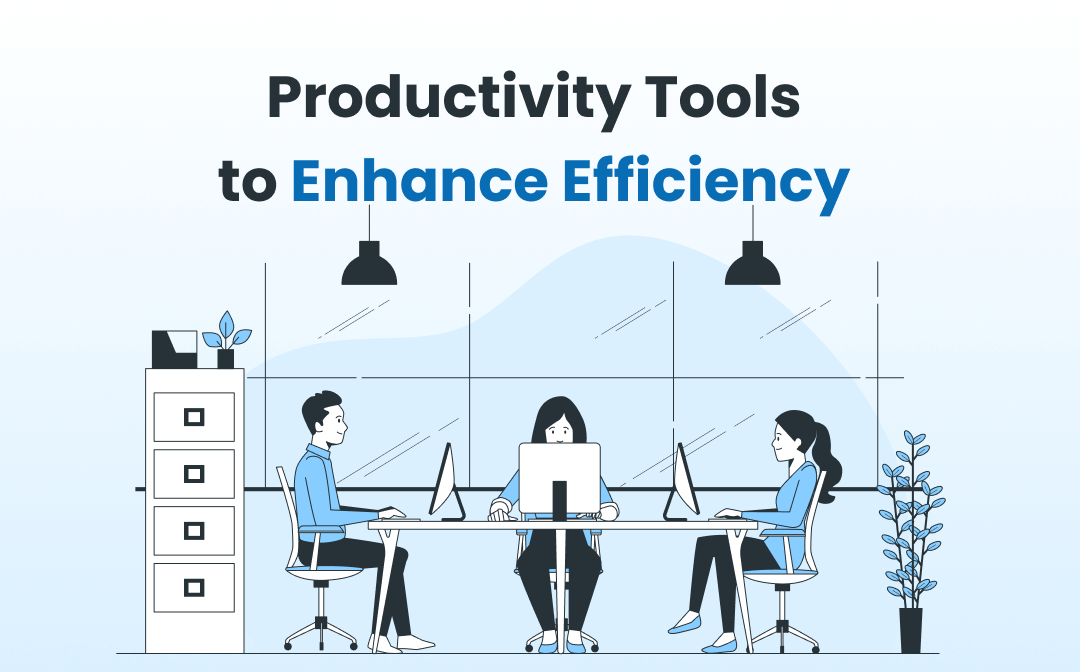 Productivity Tools
to Enhance Efficiency